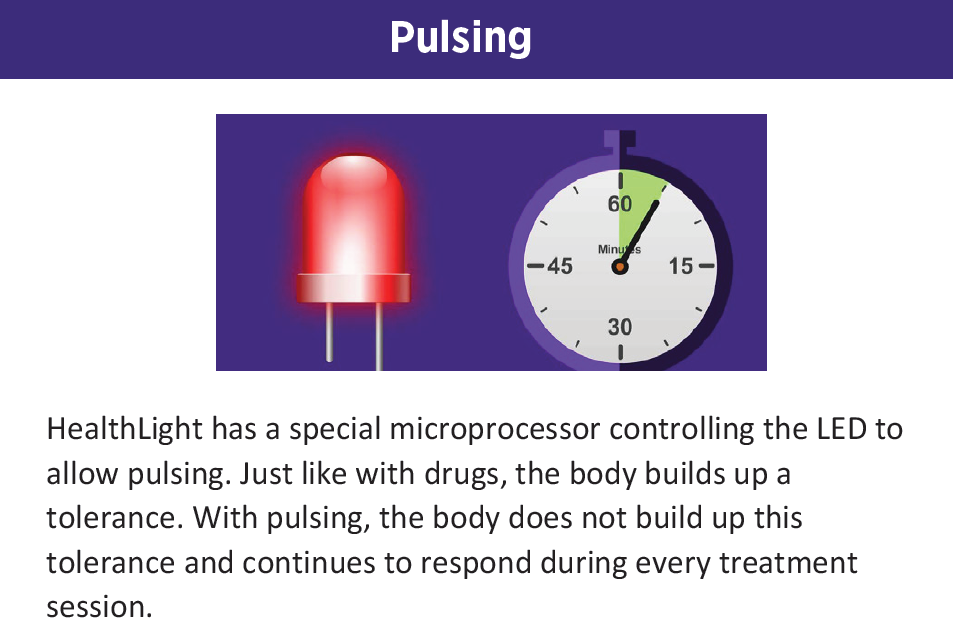 Pulsing

60
Minutes
45
15
30

HealthLight has a special microprocessor controlling the LED to allow pulsing. Just like with drugs, the body builds up a tolerance. With pulsing, the body does not build up this tolerance and continues to respond during every treatment session.